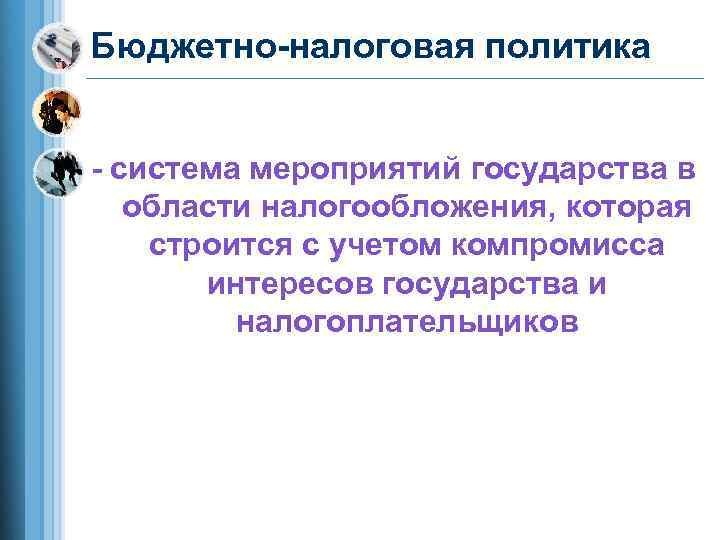 Бюджетно-налоговая политика

- система мероприятий государства в области налогообложения, которая строится с учетом компромисса интересов государства и налогоплательщиков